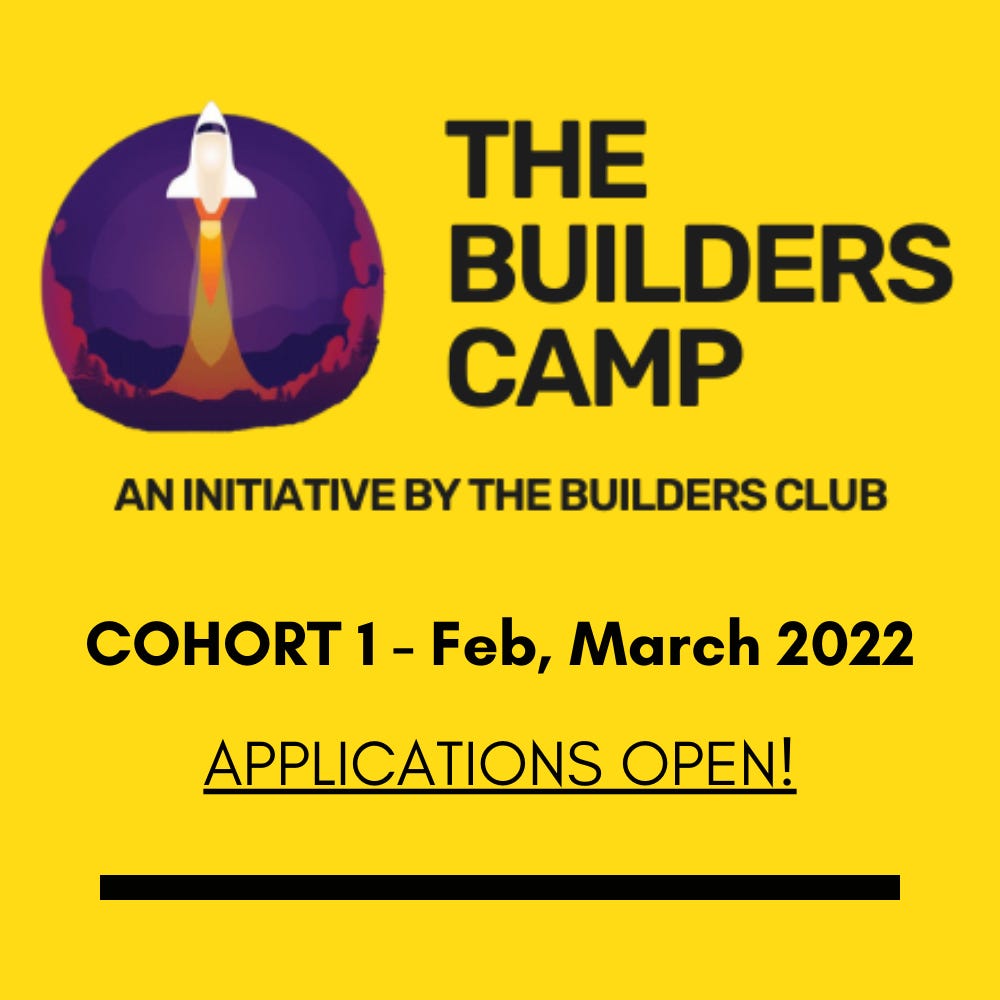 THE BUILDERS CAMP

AN INITIATIVE BY THE BUILDERS CLUB

COHORT 1 - Feb, March 2022

APPLICATIONS OPEN!